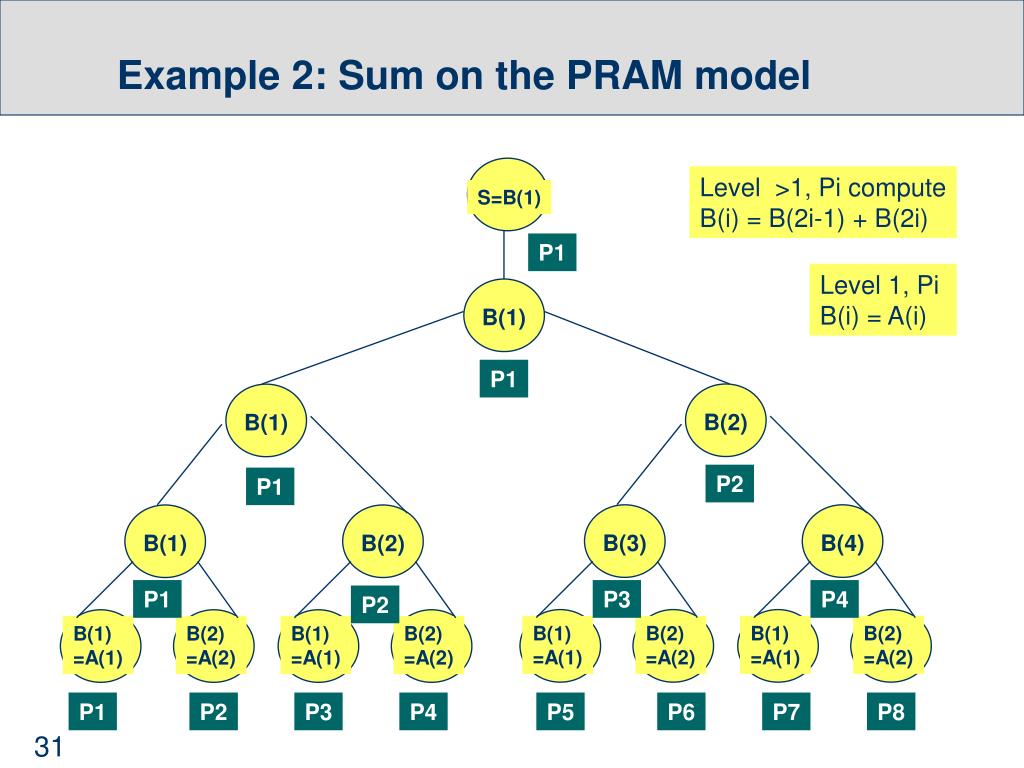 Example 2: Sum on the PRAM model

Level >1, Pi compute
B(i) = B(2i-1) + B(2i)

Level 1, Pi
B(i) = A(i)

S=B(1)

P1

B(1)

P1

B(1)

B(2)

P1

P2

B(1)

B(2)

B(3)

B(4)

P1

P2

P3

P4

B(1)
=A(1)

B(2)
=A(2)

B(1)
=A(1)

B(2)
=A(2)

B(1)
=A(1)

B(2)
=A(2)

B(1)
=A(1)

B(2)
=A(2)

P1

P2

P3

P4

P5

P6

P7

P8

31